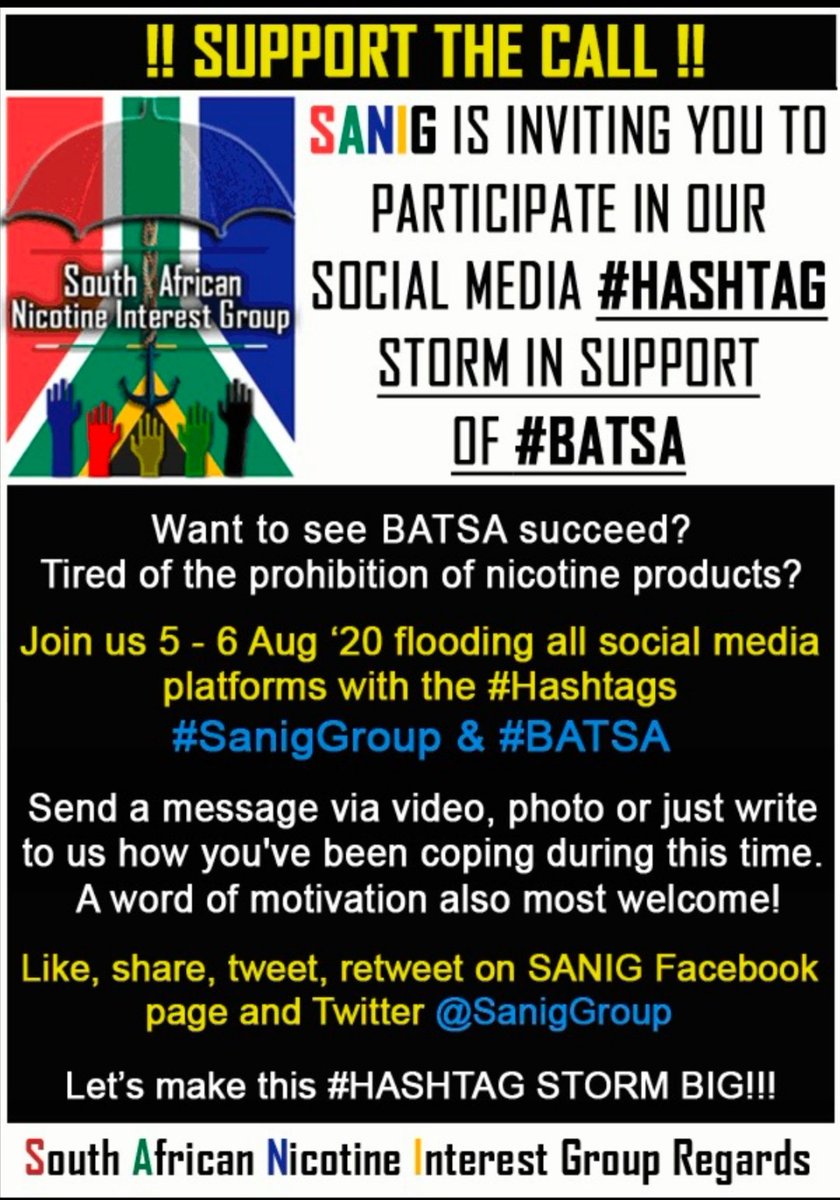 !! SUPPORT THE CALL !!

South African Nicotine Interest Group

SANIG IS INVITING YOU TO PARTICIPATE IN OUR SOCIAL MEDIA #HASHTAG STORM IN SUPPORT OF #BATSA

Want to see BATSA succeed?
Tired of the prohibition of nicotine products?

Join us 5 - 6 Aug '20 flooding all social media platforms with the #Hashtags
#SanigGroup & #BATSA

Send a message via video, photo or just write to us how you've been coping during this time. A word of motivation also most welcome!

Like, share, tweet, retweet on SANIG Facebook page and Twitter @SanigGroup

Let's make this #HASHTAG STORM BIG!!!

South African Nicotine Interest Group Regards